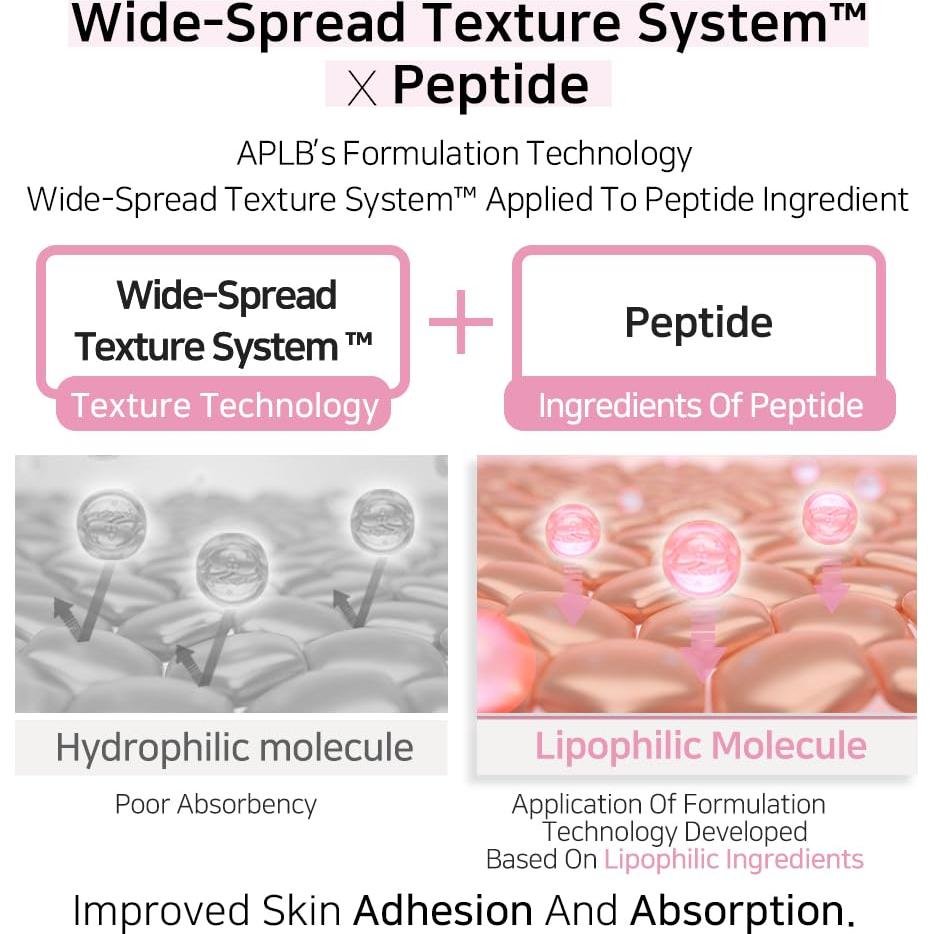 Wide-Spread Texture System™
X Peptide

APLB's Formulation Technology
Wide-Spread Texture System™ Applied To Peptide Ingredient

Wide-Spread Texture System ™
Texture Technology

+

Peptide
Ingredients Of Peptide

Hydrophilic molecule
Poor Absorbency

Lipophilic Molecule
Application Of Formulation Technology Developed Based On Lipophilic Ingredients

Improved Skin Adhesion And Absorption.